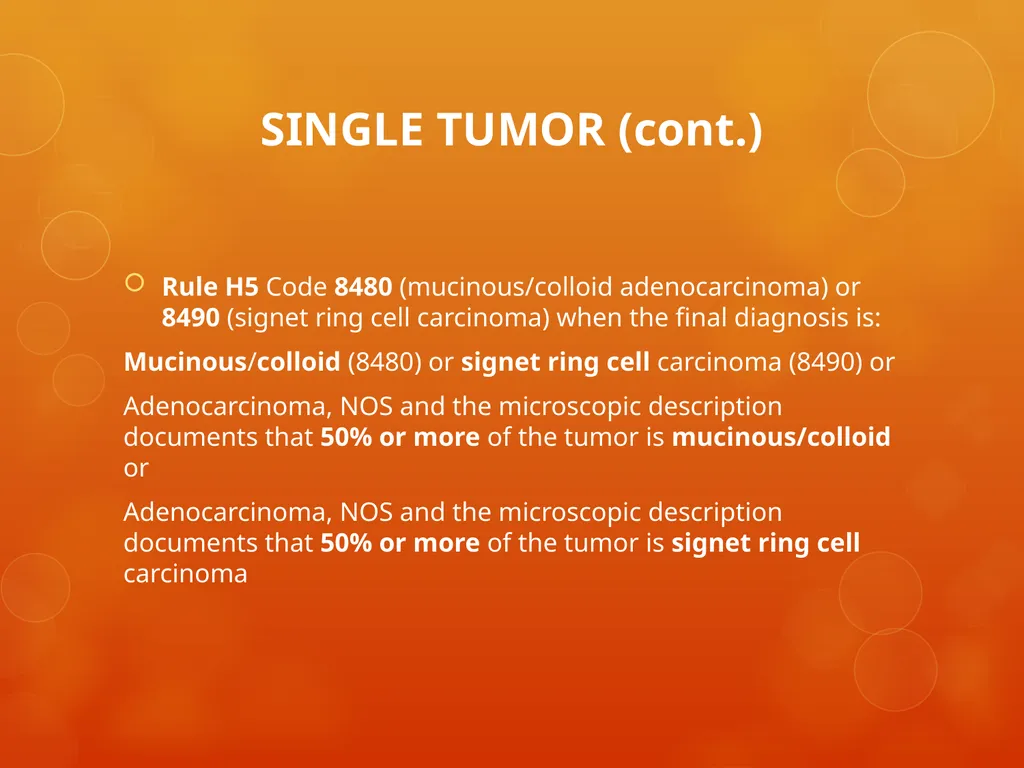 SINGLE TUMOR (cont.)

Rule H5 Code 8480 (mucinous/colloid adenocarcinoma) or 8490 (signet ring cell carcinoma) when the final diagnosis is:

Mucinous/colloid (8480) or signet ring cell carcinoma (8490) or

Adenocarcinoma, NOS and the microscopic description documents that 50% or more of the tumor is mucinous/colloid or

Adenocarcinoma, NOS and the microscopic description documents that 50% or more of the tumor is signet ring cell carcinoma